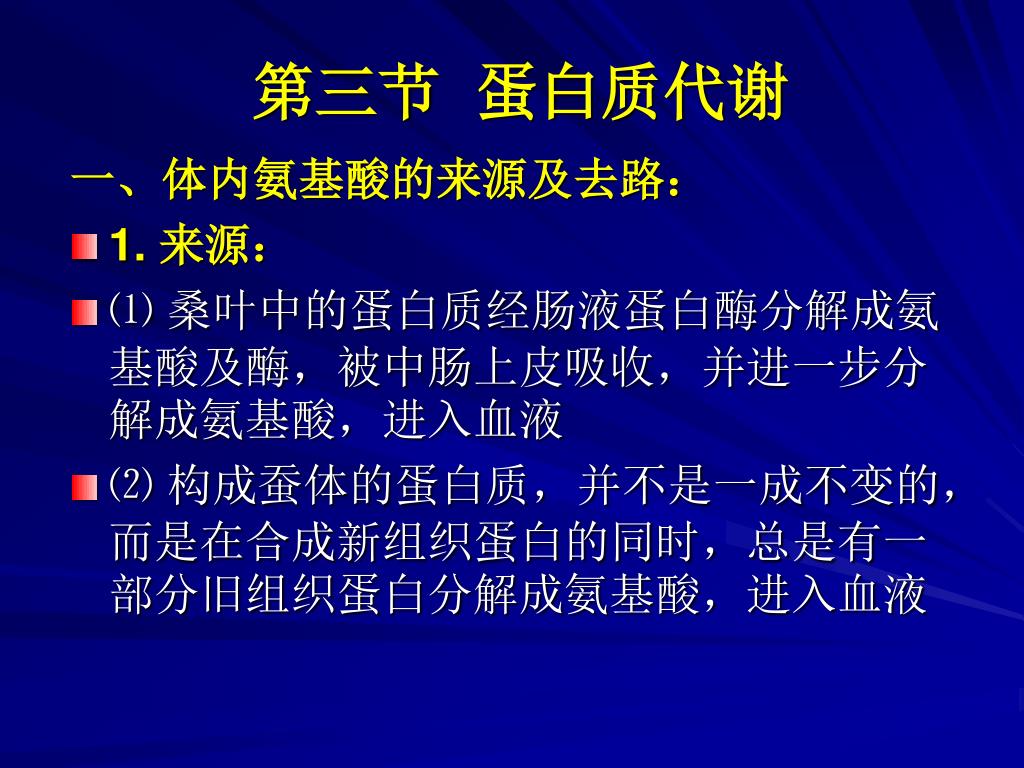 第三节 蛋白质代谢

一、体内氨基酸的来源及去路：

1. 来源：

⑴ 桑叶中的蛋白质经肠液蛋白酶分解成氨基酸及酶，被中肠上皮吸收，并进一步分解成氨基酸，进入血液

⑵ 构成蚕体的蛋白质，并不是一成不变的，而是在合成新组织蛋白的同时，总是有一部分旧组织蛋白分解成氨基酸，进入血液